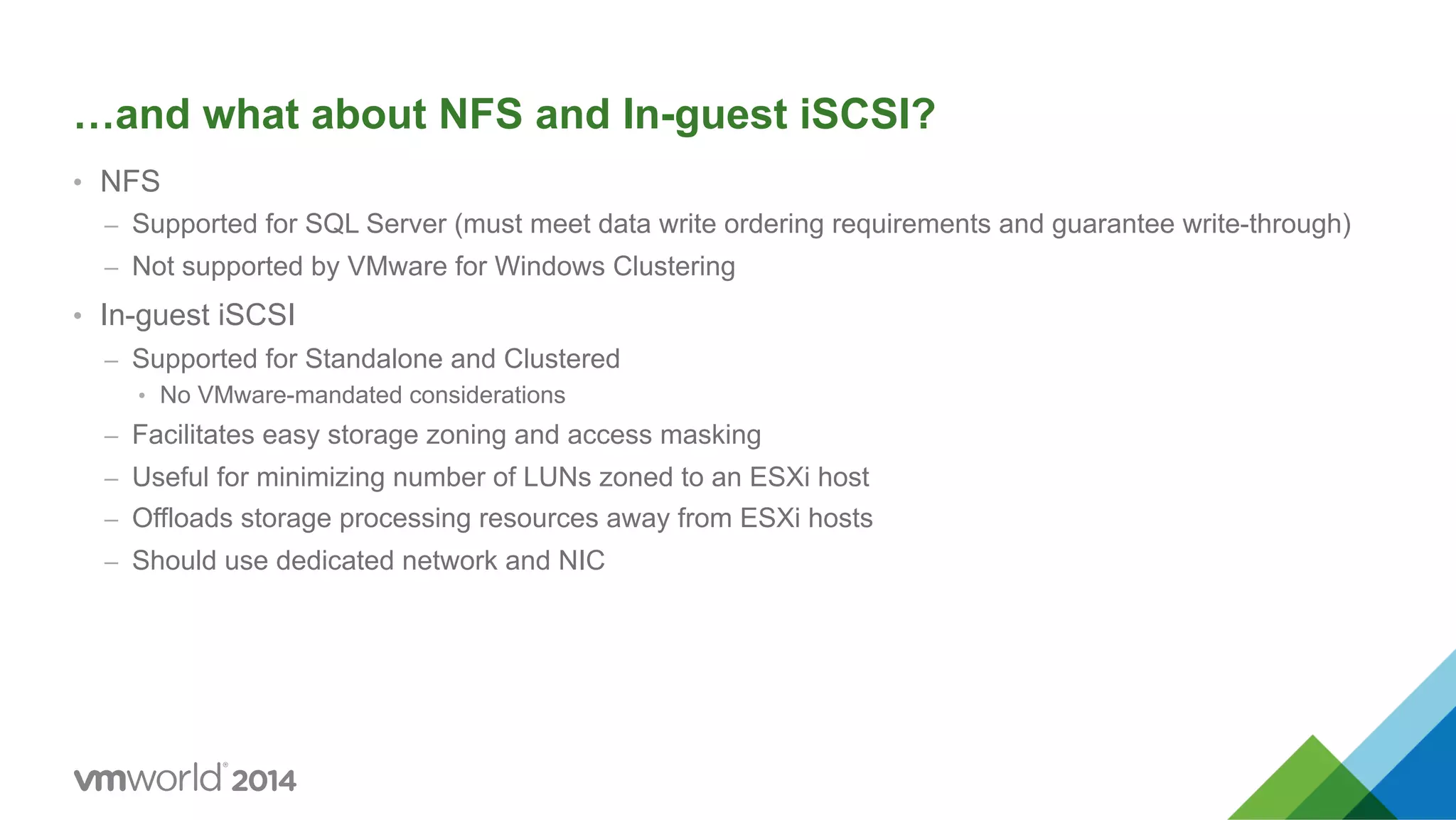 …and what about NFS and In-guest iSCSI?

• NFS
– Supported for SQL Server (must meet data write ordering requirements and guarantee write-through)
– Not supported by VMware for Windows Clustering

• In-guest iSCSI
– Supported for Standalone and Clustered
• No VMware-mandated considerations
– Facilitates easy storage zoning and access masking
– Useful for minimizing number of LUNs zoned to an ESXi host
– Offloads storage processing resources away from ESXi hosts
– Should use dedicated network and NIC

vmworld® 2014